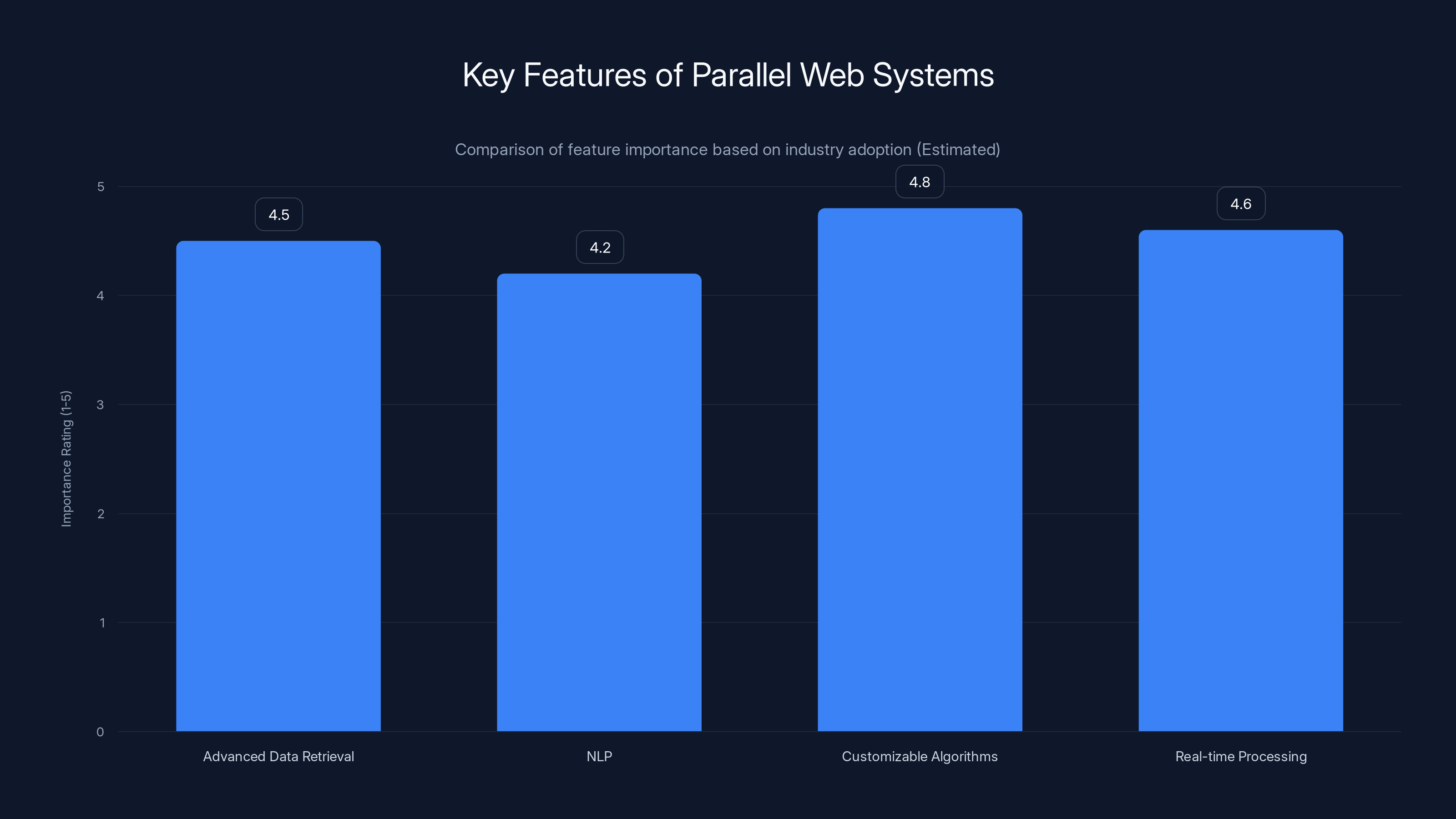 Key Features of Parallel Web Systems

Comparison of feature importance based on industry adoption (Estimated)

Importance Rating (1-5)

5
4
3
2
1
0

4.5
4.2
4.8
4.6

Advanced Data Retrieval
NLP
Customizable Algorithms
Real-time Processing